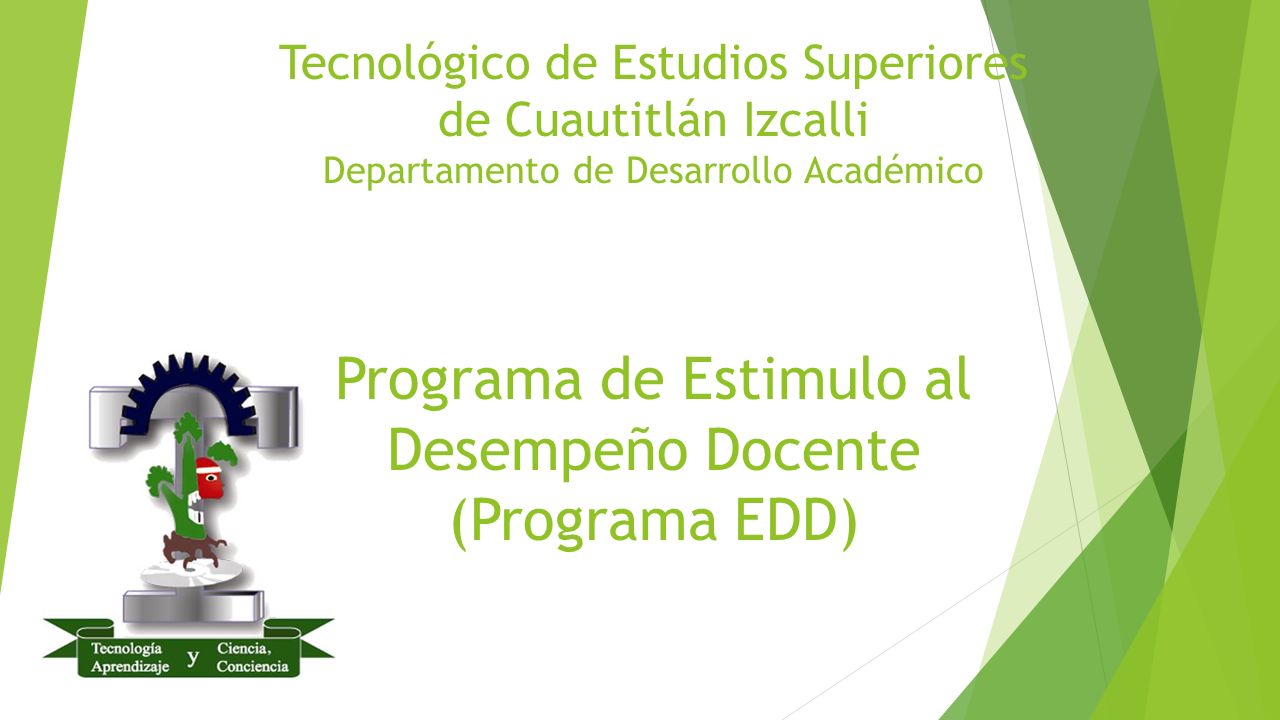 Tecnológico de Estudios Superiores de Cuautitlán Izcalli
Departamento de Desarrollo Académico

Programa de Estimulo al Desempeño Docente (Programa EDD)

Tecnología Aprendizaje y Ciencia, Conciencia